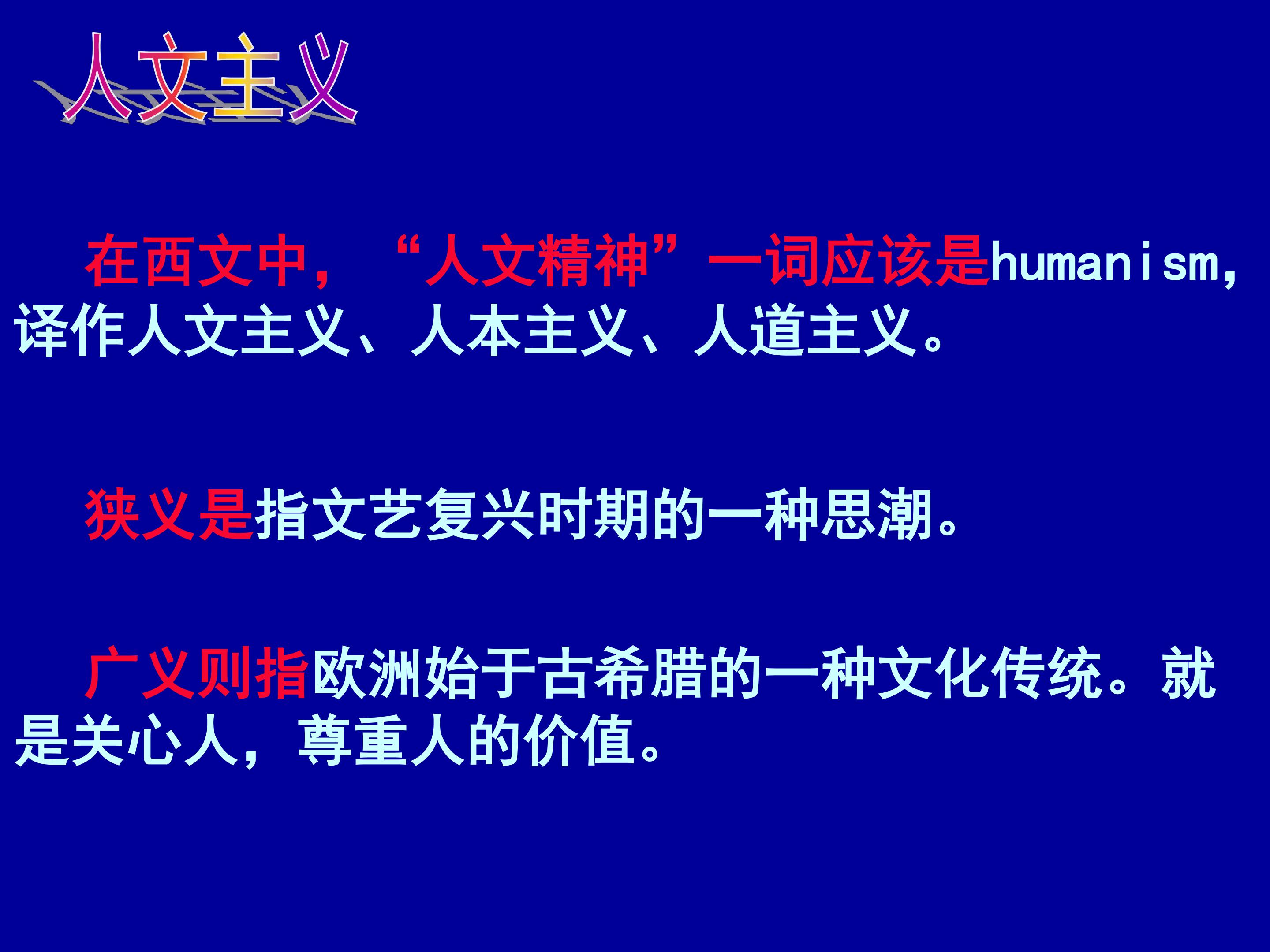 人文主义

在西文中，“人文精神”一词应该是humanism，译作人文主义、人本主义、人道主义。

狭义是指文艺复兴时期的一种思潮。

广义则指欧洲始于古希腊的一种文化传统。就是关心人，尊重人的价值。